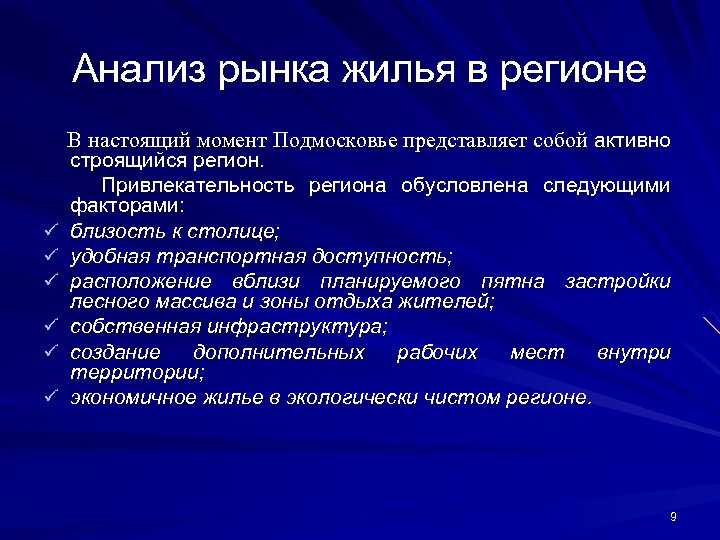 Анализ рынка жилья в регионе

В настоящий момент Подмосковье представляет собой активно строящийся регион.

Привлекательность региона обусловлена следующими факторами:

✓ близость к столице;
✓ удобная транспортная доступность;
✓ расположение вблизи планируемого пятна застройки лесного массива и зоны отдыха жителей;
✓ собственная инфраструктура;
✓ создание дополнительных рабочих мест внутри территории;
✓ экономичное жилье в экологически чистом регионе.

9